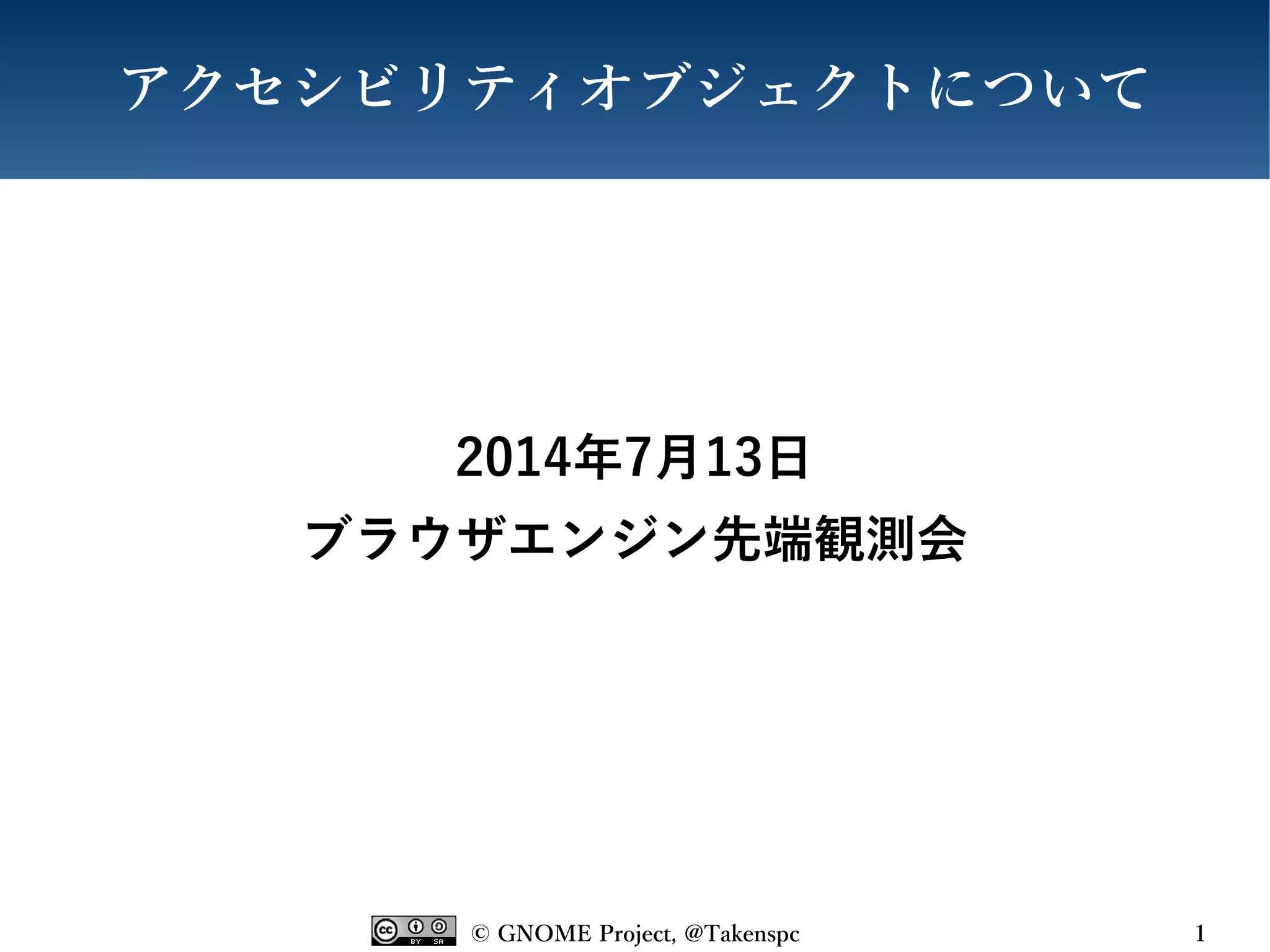 アクセシビリティオブジェクトについて

2014年7月13日

ブラウザエンジン先端観測会

cc BY SA

© GNOME Project, @Takenspc

1